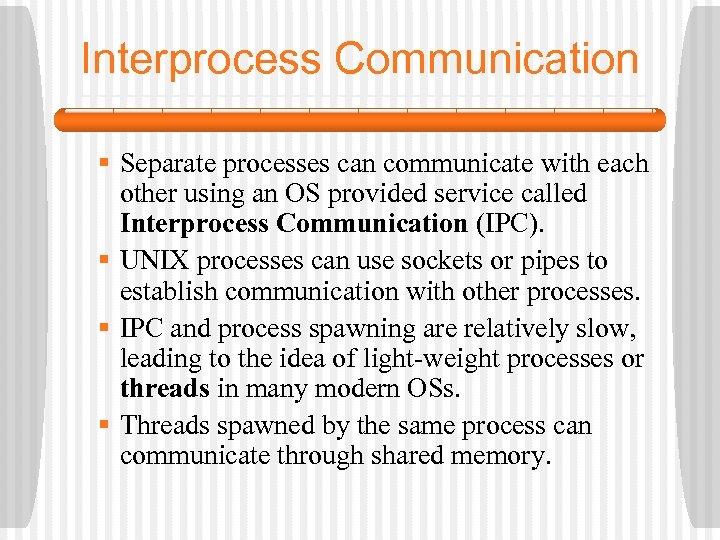 Interprocess Communication

▪ Separate processes can communicate with each other using an OS provided service called **Interprocess Communication** (IPC).

▪ UNIX processes can use sockets or pipes to establish communication with other processes.

▪ IPC and process spawning are relatively slow, leading to the idea of light-weight processes or **threads** in many modern OSs.

▪ Threads spawned by the same process can communicate through shared memory.